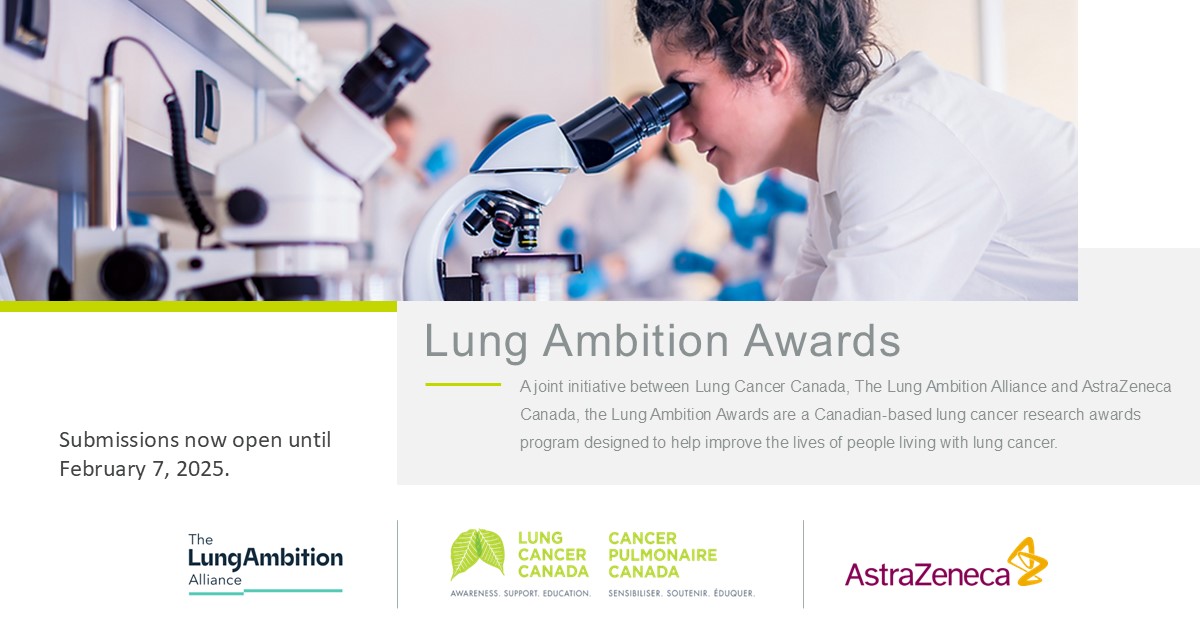 Lung Ambition Awards

A joint initiative between Lung Cancer Canada, The Lung Ambition Alliance and AstraZeneca Canada, the Lung Ambition Awards are a Canadian-based lung cancer research awards program designed to help improve the lives of people living with lung cancer.

Submissions now open until February 7, 2025.

The LungAmbition Alliance

LUNG CANCER CANADA
AWARENESS. SUPPORT. EDUCATION.

CANCER PULMONAIRE CANADA
SENSIBILISER. SOUTENIR. ÉDUQUER.

AstraZeneca